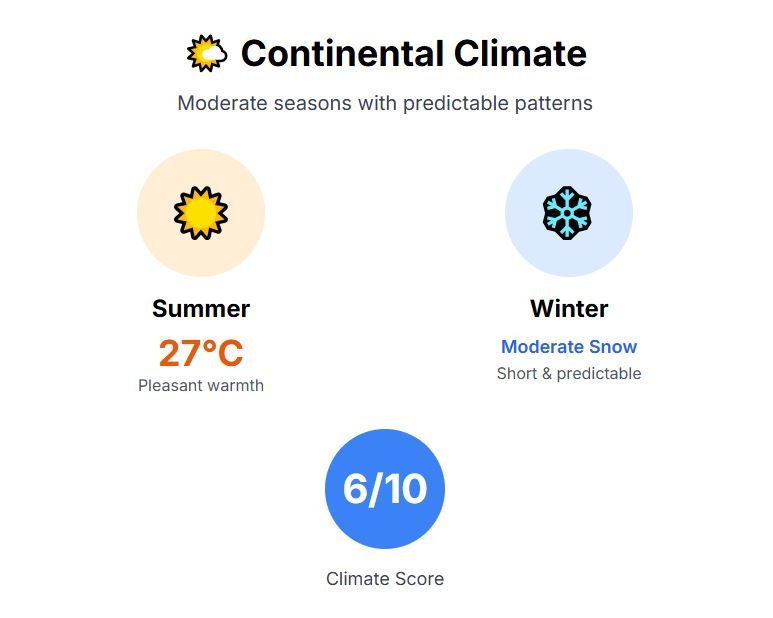 Continental Climate

Moderate seasons with predictable patterns

Summer
27°C
Pleasant warmth

Winter
Moderate Snow
Short & predictable

6/10

Climate Score